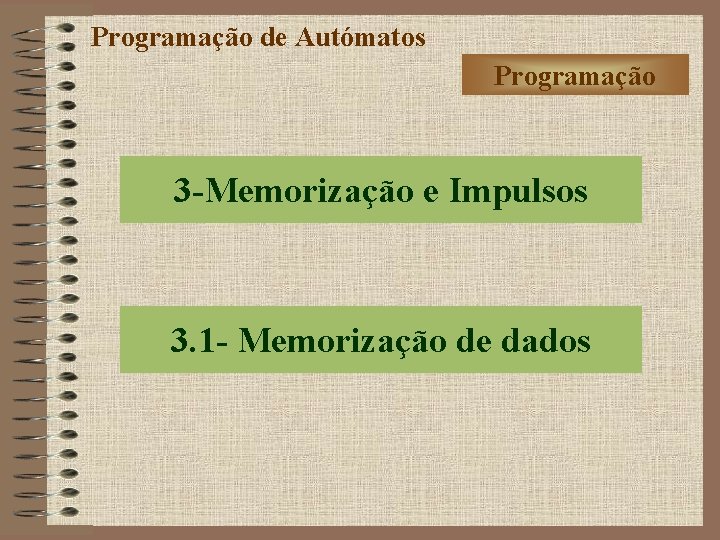 Programação de Autómatos

Programação

3-Memorização e Impulsos

3.1- Memorização de dados